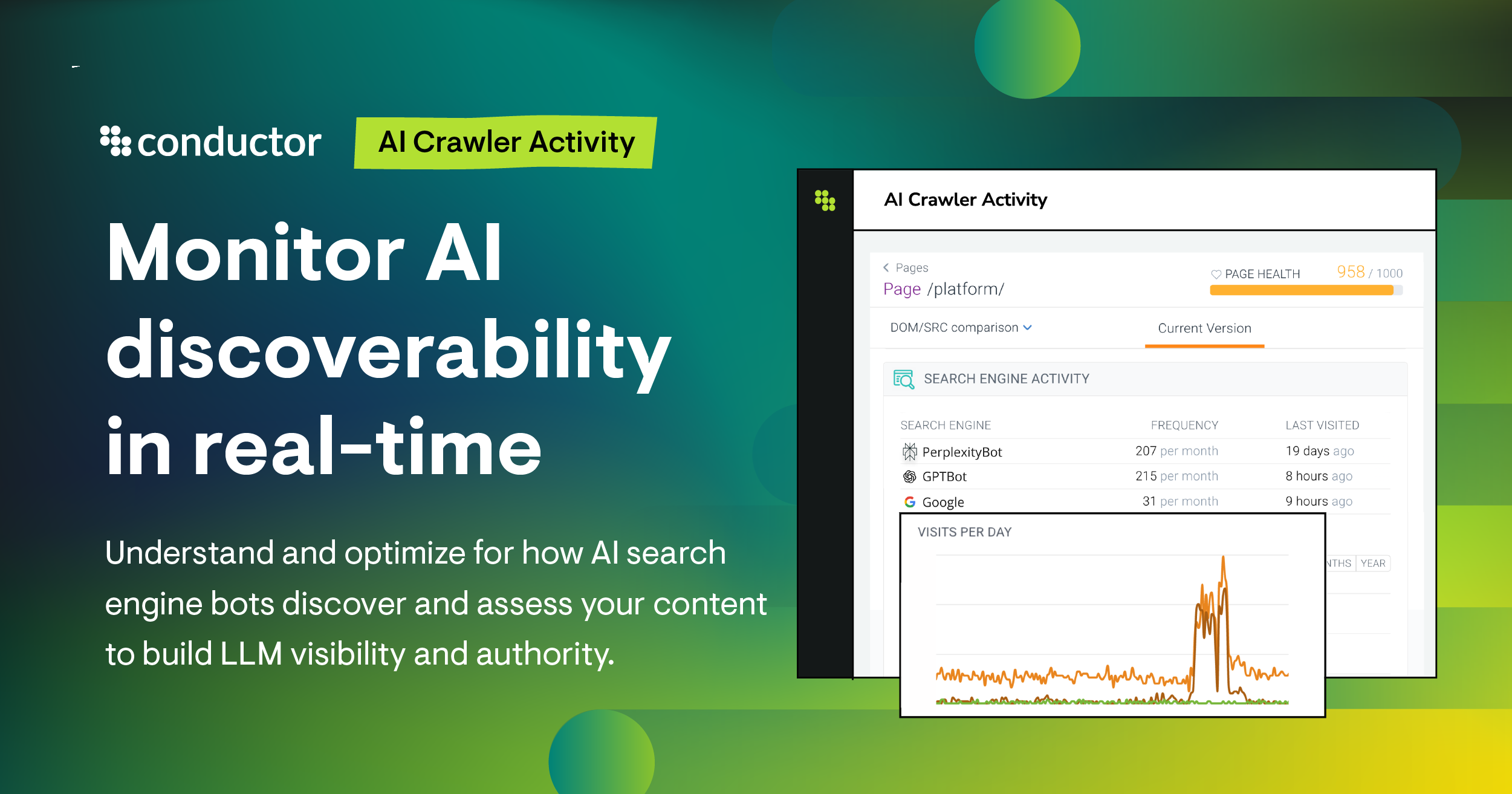 conductor AI Crawler Activity

Monitor AI discoverability in real-time

Understand and optimize for how AI search engine bots discover and assess your content to build LLM visibility and authority.

AI Crawler Activity

Pages
Page /platform/

PAGE HEALTH 958 / 1000

DOM/SRC comparison

Current Version

SEARCH ENGINE ACTIVITY

| SEARCH ENGINE | FREQUENCY | LAST VISITED |
|---|---|---|
| PerplexityBot | 207 per month | 19 days ago |
| GPTBot | 215 per month | 8 hours ago |
| Google | 31 per month | 9 hours ago |

VISITS PER DAY

NTHS YEAR